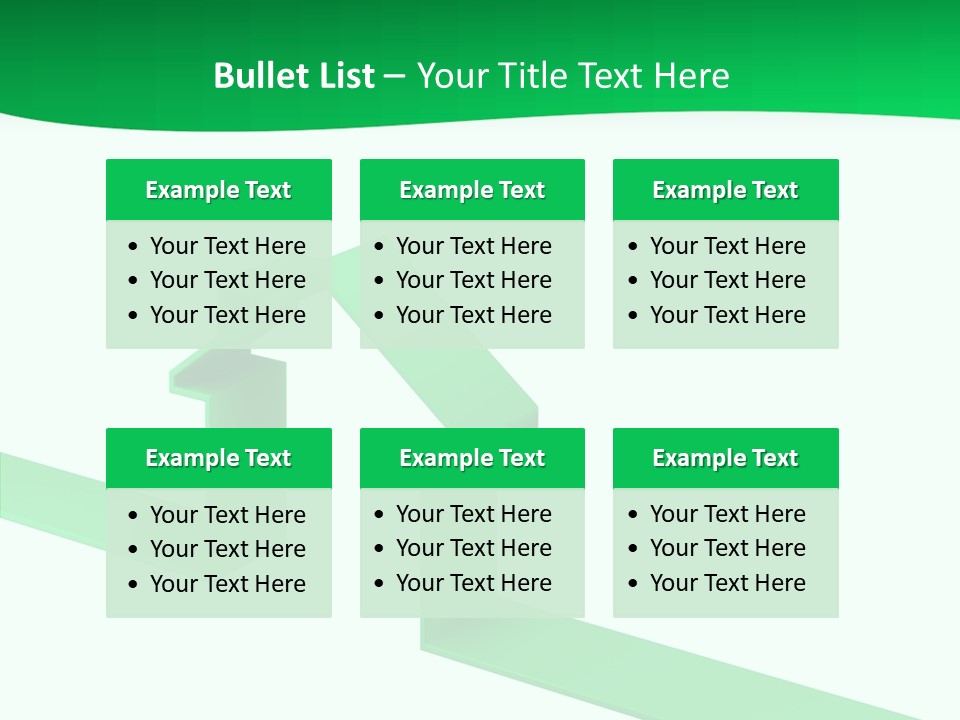 Bullet List – Your Title Text Here

Example Text
• Your Text Here
• Your Text Here
• Your Text Here

Example Text
• Your Text Here
• Your Text Here
• Your Text Here

Example Text
• Your Text Here
• Your Text Here
• Your Text Here

Example Text
• Your Text Here
• Your Text Here
• Your Text Here

Example Text
• Your Text Here
• Your Text Here
• Your Text Here

Example Text
• Your Text Here
• Your Text Here
• Your Text Here